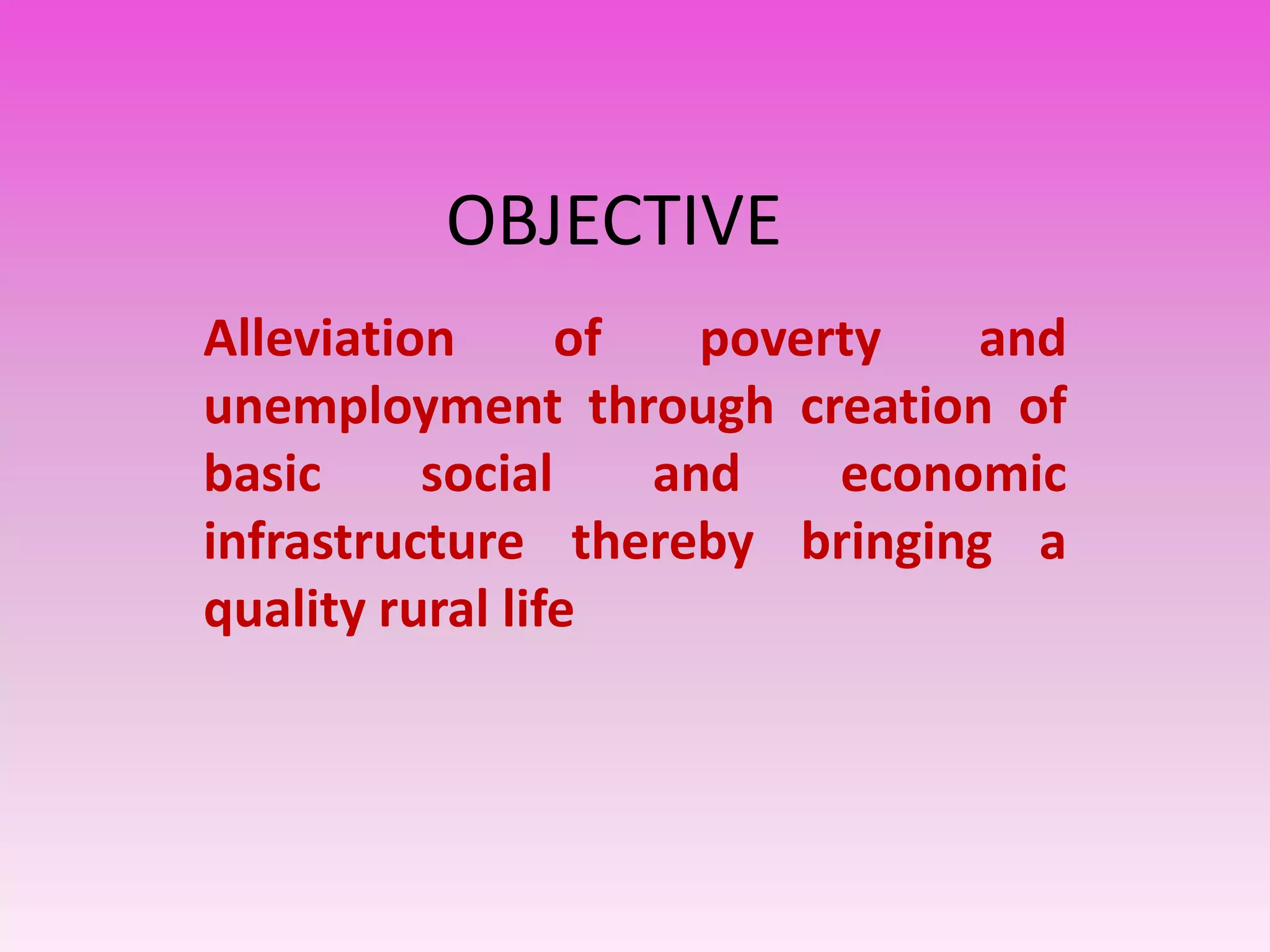 OBJECTIVE

Alleviation of poverty and unemployment through creation of basic social and economic infrastructure thereby bringing a quality rural life